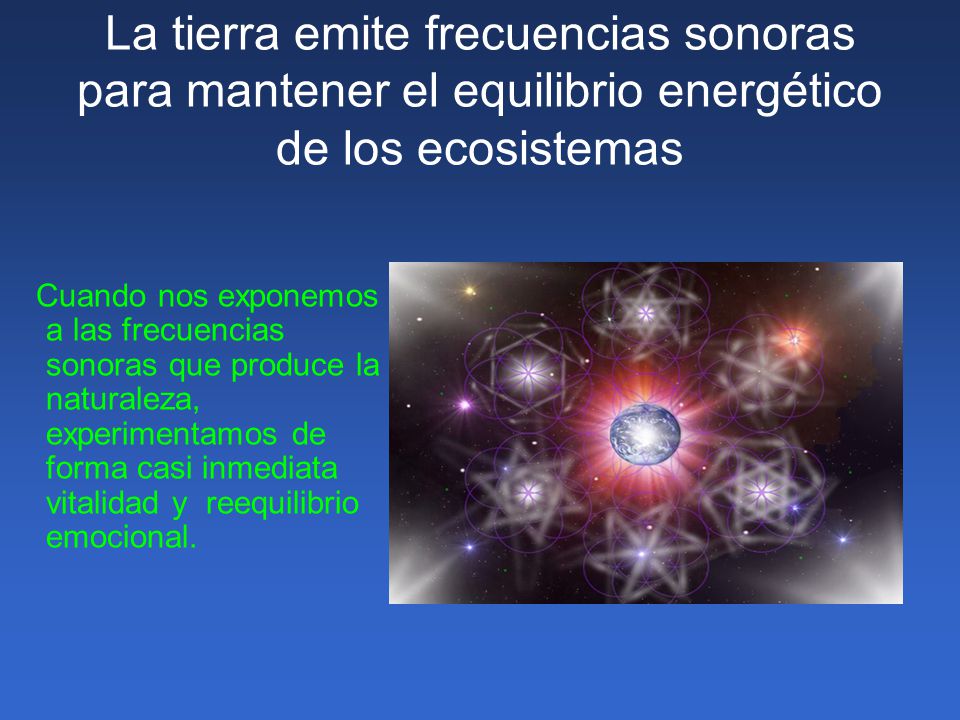 La tierra emite frecuencias sonoras para mantener el equilibrio energético de los ecosistemas

Cuando nos exponemos a las frecuencias sonoras que produce la naturaleza, experimentamos de forma casi inmediata vitalidad y reequilibrio emocional.